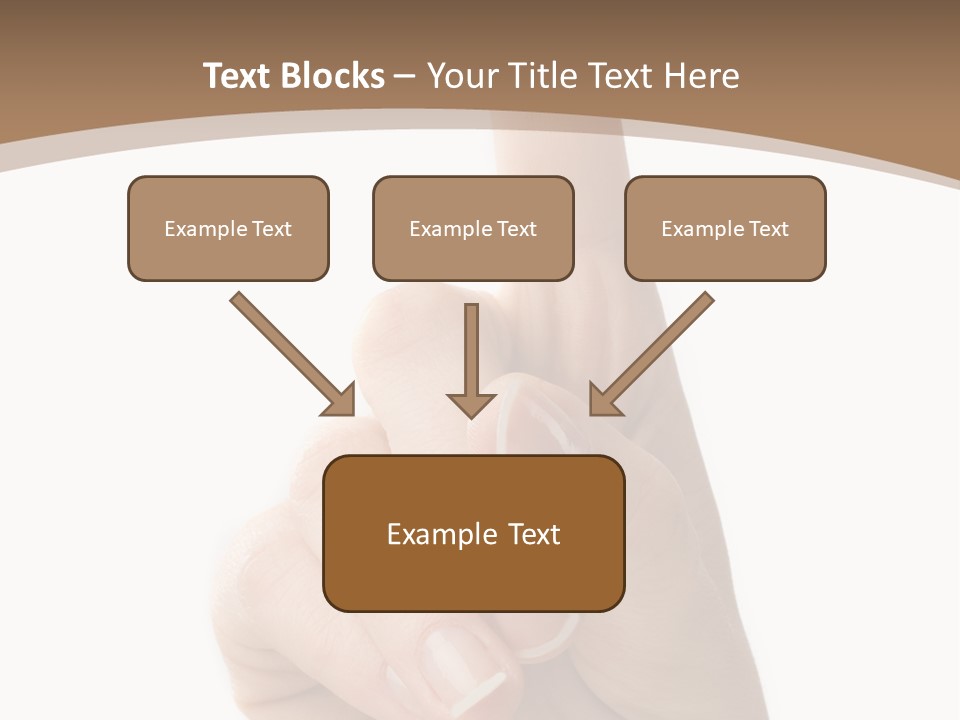 Text Blocks – Your Title Text Here

Example Text

Example Text

Example Text

Example Text